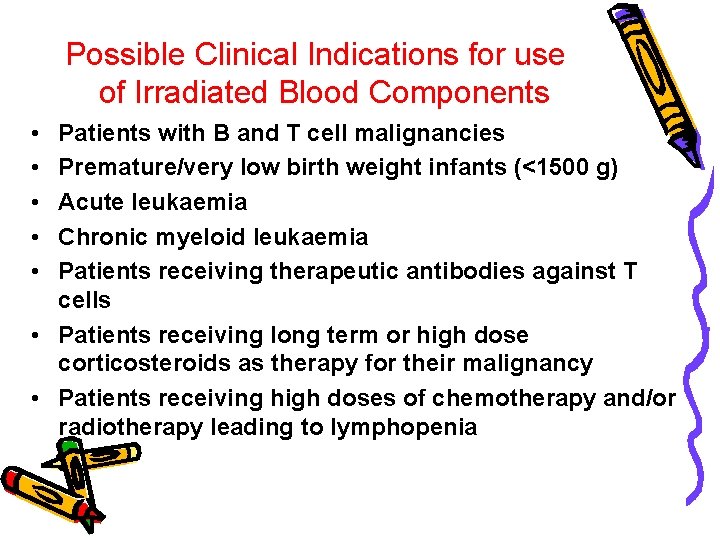 Possible Clinical Indications for use of Irradiated Blood Components

• Patients with B and T cell malignancies
• Premature/very low birth weight infants (<1500 g)
• Acute leukaemia
• Chronic myeloid leukaemia
• Patients receiving therapeutic antibodies against T cells
• Patients receiving long term or high dose corticosteroids as therapy for their malignancy
• Patients receiving high doses of chemotherapy and/or radiotherapy leading to lymphopenia